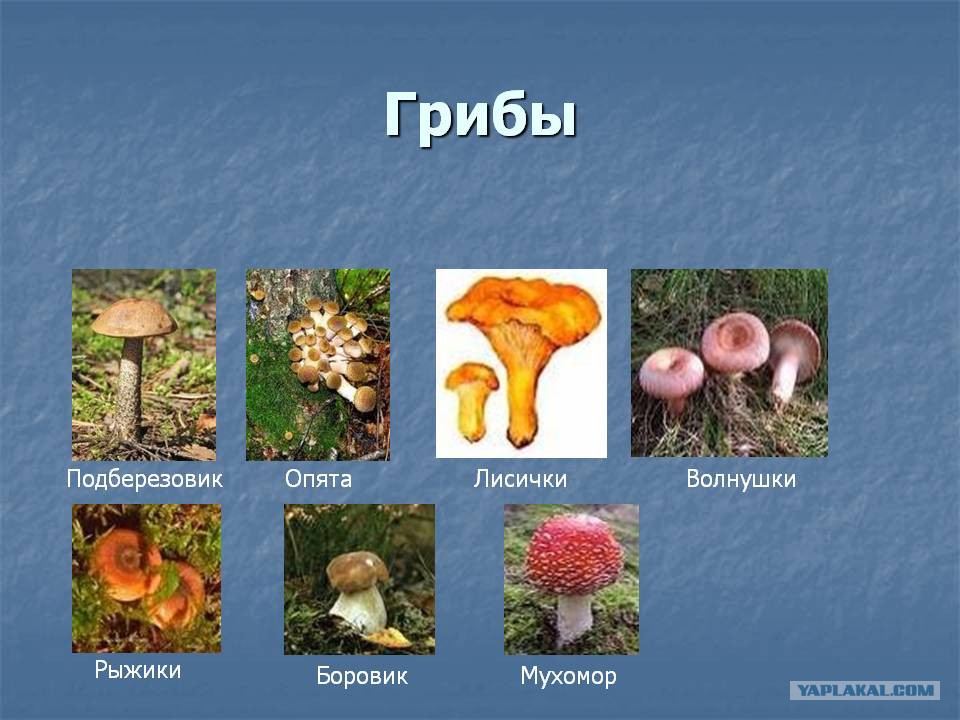 Грибы

Подберезовик

Опята

Лисички

Волнушки

Рыжики

Боровик

Мухомор

YAPLAKAL.COM